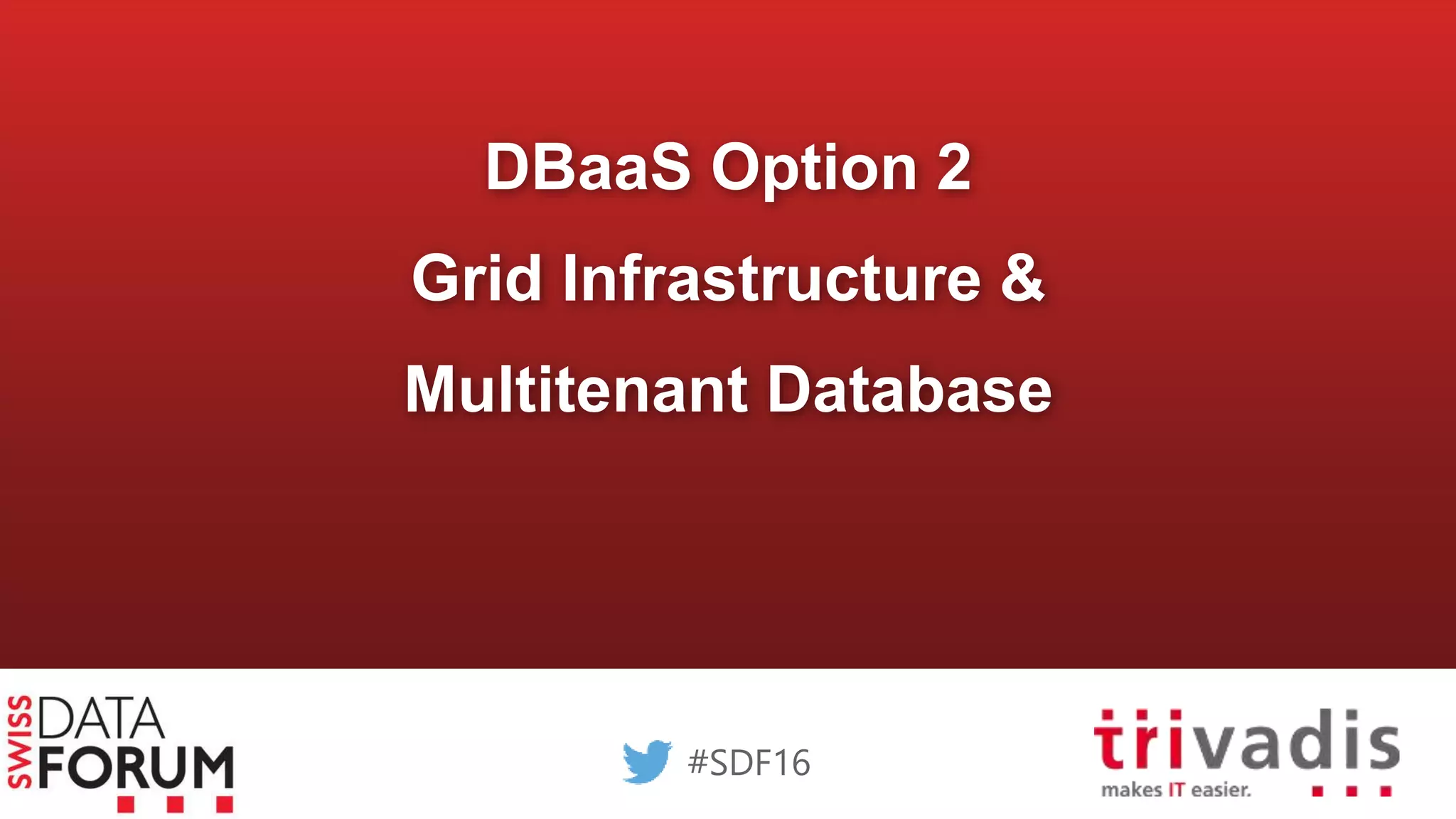 DBaaS Option 2

Grid Infrastructure &

Multitenant Database

SWISS DATA FORUM

#SDF16

trivadis
makes IT easier.